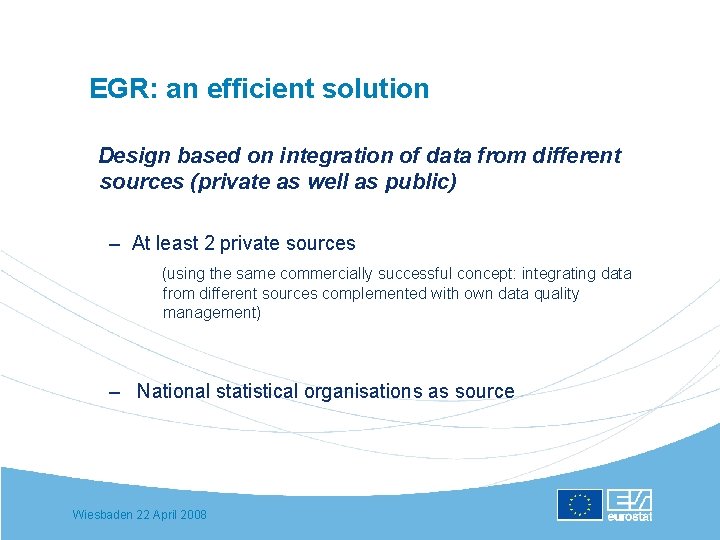 EGR: an efficient solution

Design based on integration of data from different sources (private as well as public)

– At least 2 private sources

(using the same commercially successful concept: integrating data from different sources complemented with own data quality management)

– National statistical organisations as source

Wiesbaden 22 April 2008

eurostat